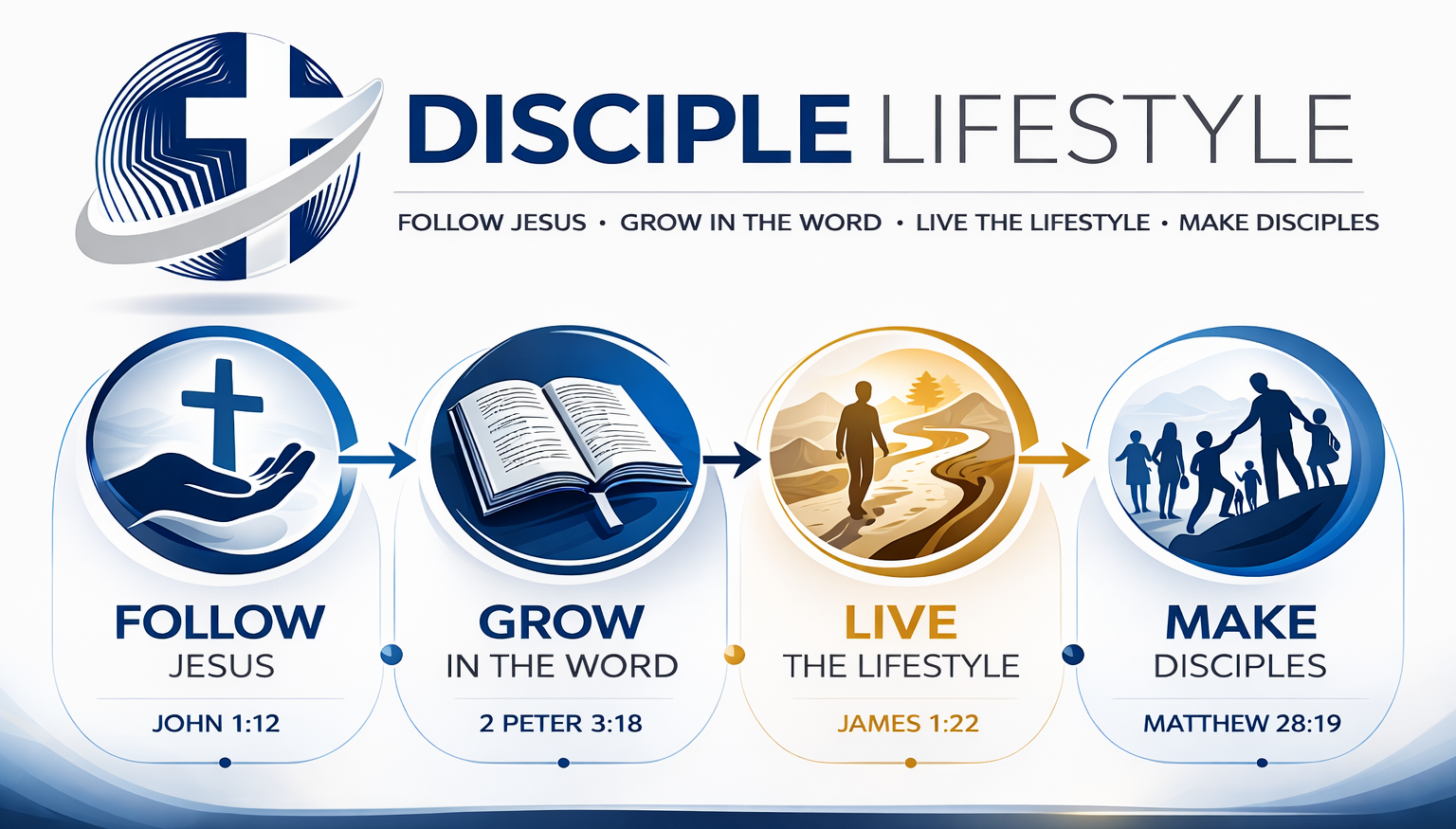 DISCIPLE LIFESTYLE

FOLLOW JESUS • GROW IN THE WORD • LIVE THE LIFESTYLE • MAKE DISCIPLES

FOLLOW
JESUS
JOHN 1:12

GROW
IN THE WORD
2 PETER 3:18

LIVE
THE LIFESTYLE
JAMES 1:22

MAKE
DISCIPLES
MATTHEW 28:19